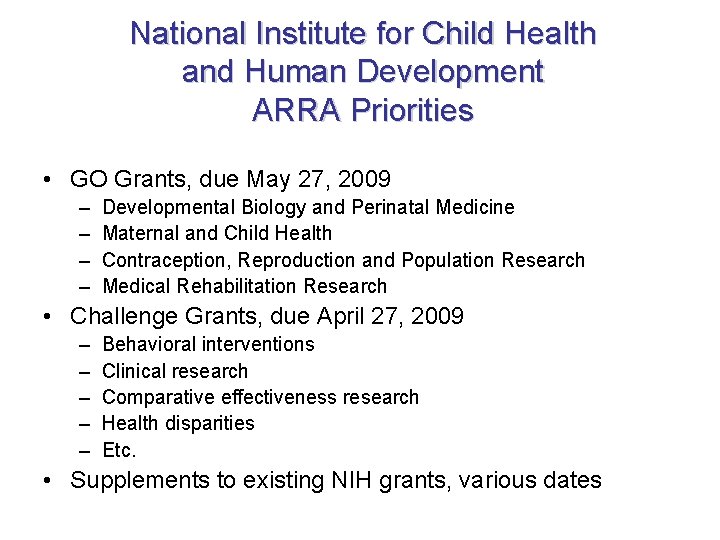 National Institute for Child Health and Human Development ARRA Priorities

• GO Grants, due May 27, 2009
– Developmental Biology and Perinatal Medicine
– Maternal and Child Health
– Contraception, Reproduction and Population Research
– Medical Rehabilitation Research
• Challenge Grants, due April 27, 2009
– Behavioral interventions
– Clinical research
– Comparative effectiveness research
– Health disparities
– Etc.
• Supplements to existing NIH grants, various dates